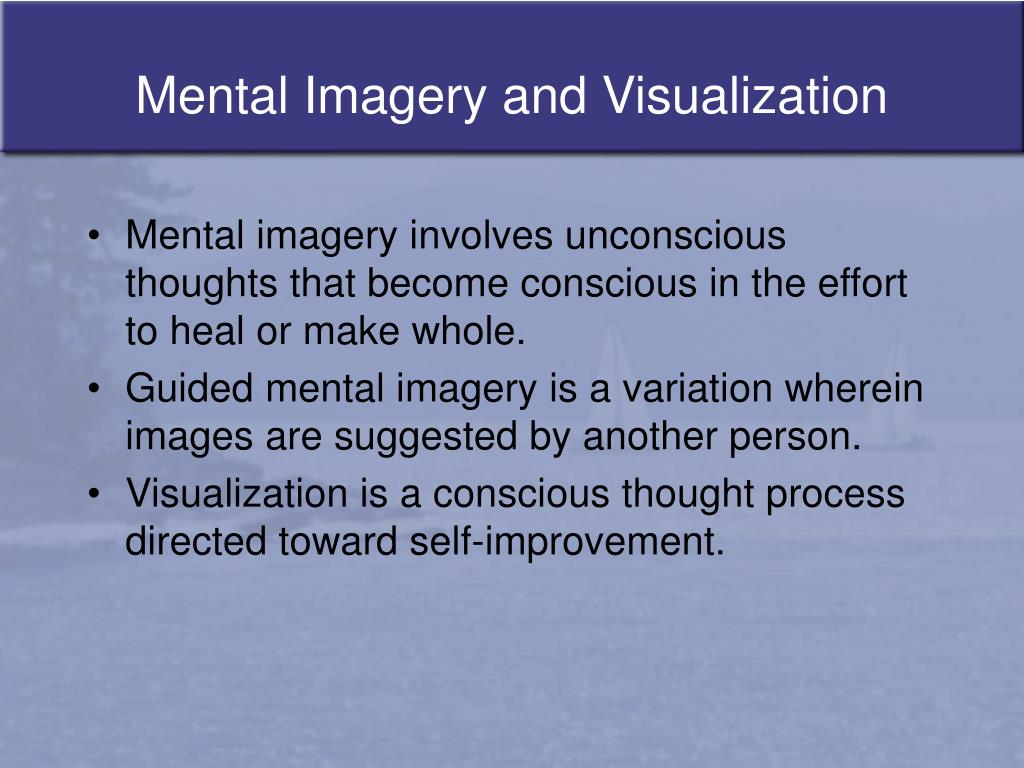 Mental Imagery and Visualization

• Mental imagery involves unconscious thoughts that become conscious in the effort to heal or make whole.
• Guided mental imagery is a variation wherein images are suggested by another person.
• Visualization is a conscious thought process directed toward self-improvement.